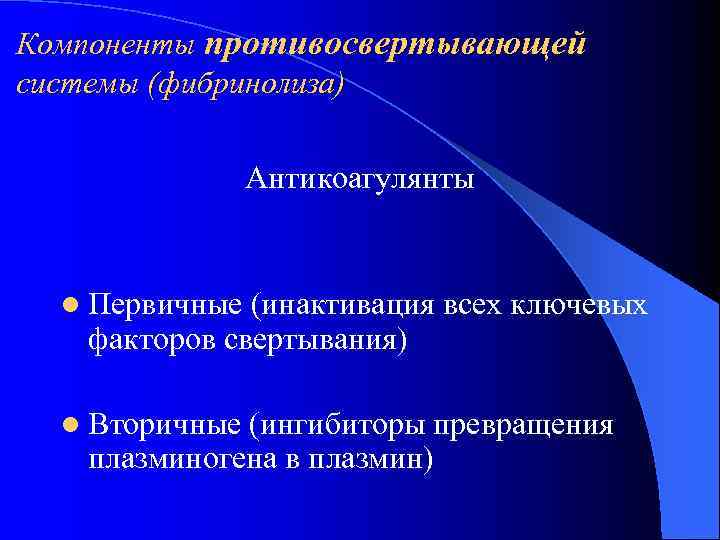 Компоненты противосвертывающей системы (фибринолиза)

Антикоагулянты

Первичные (инактивация всех ключевых факторов свертывания)

Вторичные (ингибиторы превращения плазминогена в плазмин)